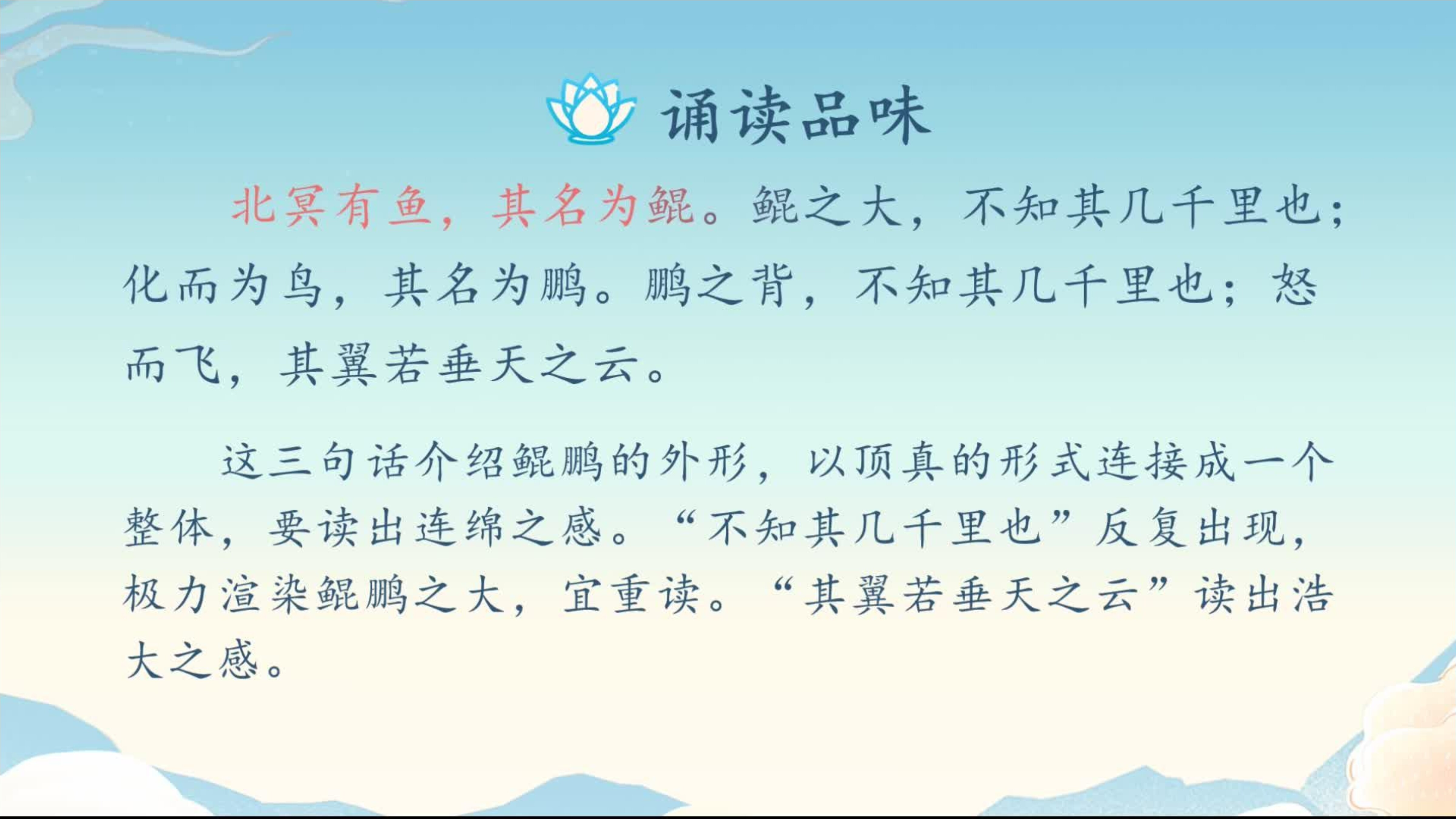 诵读品味

北冥有鱼，其名为鲲。鲲之大，不知其几千里也；化而为鸟，其名为鹏。鹏之背，不知其几千里也；怒而飞，其翼若垂天之云。

这三句话介绍鲲鹏的外形，以顶真的形式连接成一个整体，要读出连绵之感。“不知其几千里也”反复出现，极力渲染鲲鹏之大，宜重读。“其翼若垂天之云”读出浩大之感。